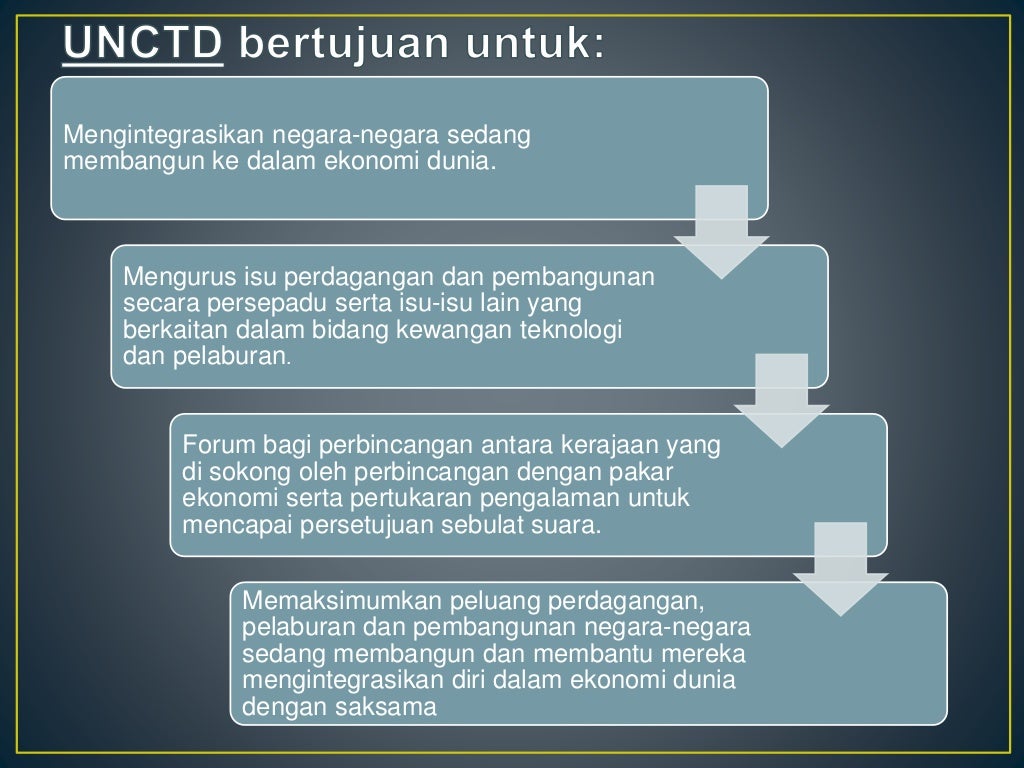 UNCTD bertujuan untuk:

Mengintegrasikan negara-negara sedang membangun ke dalam ekonomi dunia.

Mengurus isu perdagangan dan pembangunan secara persepadu serta isu-isu lain yang berkaitan dalam bidang kewangan teknologi dan pelaburan.

Forum bagi perbincangan antara kerajaan yang di sokong oleh perbincangan dengan pakar ekonomi serta pertukaran pengalaman untuk mencapai persetujuan sebulat suara.

Memaksimumkan peluang perdagangan, pelaburan dan pembangunan negara-negara sedang membangun dan membantu mereka mengintegrasikan diri dalam ekonomi dunia dengan saksama